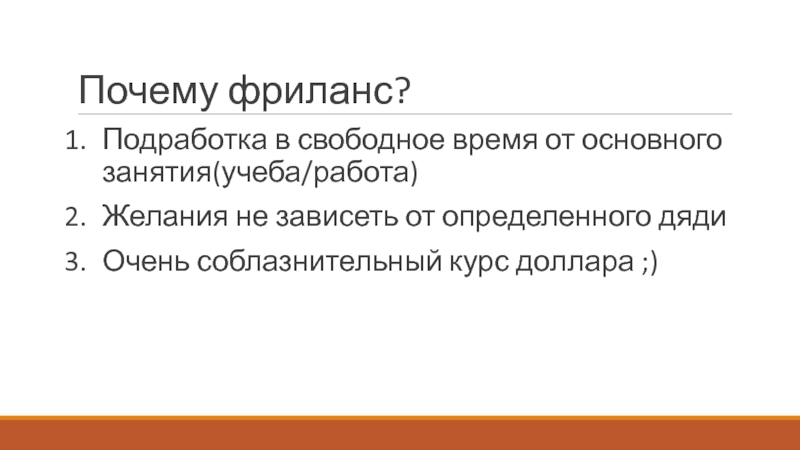 Почему фриланс?

1. Подработка в свободное время от основного занятия(учеба/работа)
2. Желания не зависеть от определенного дяди
3. Очень соблазнительный курс доллара ;)